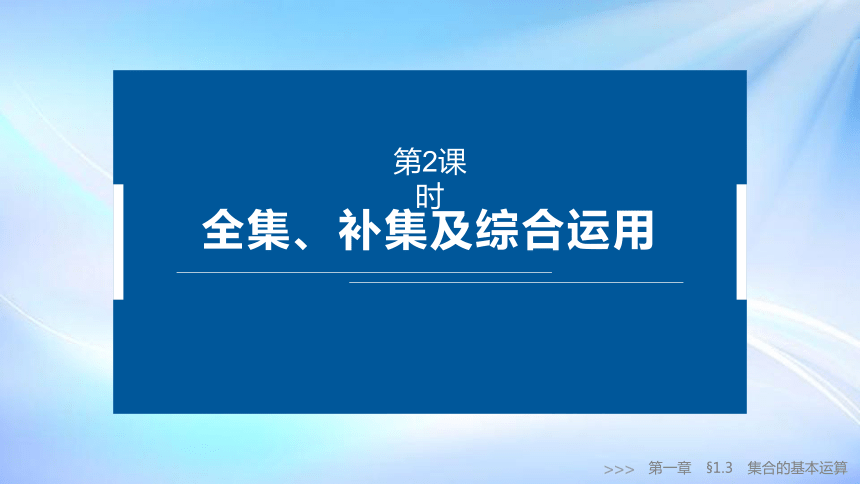 第2课时

全集、补集及综合运用

>>> 第一章 §1.3 集合的基本运算